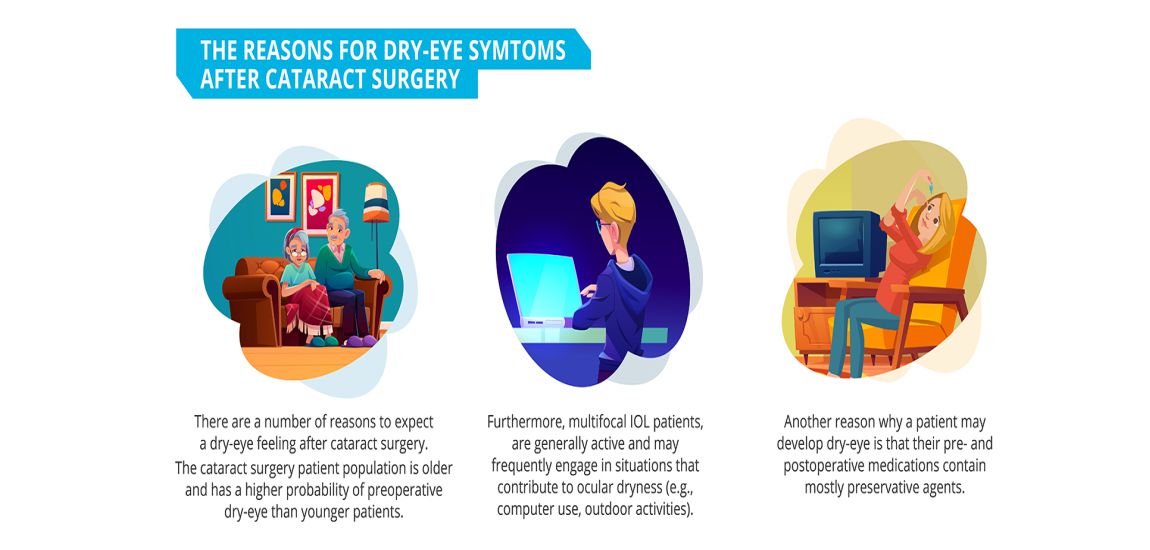 THE REASONS FOR DRY-EYE SYMTOMS AFTER CATARACT SURGERY

There are a number of reasons to expect a dry-eye feeling after cataract surgery.
The cataract surgery patient population is older and has a higher probability of preoperative dry-eye than younger patients.

Furthermore, multifocal IOL patients, are generally active and may frequently engage in situations that contribute to ocular dryness (e.g., computer use, outdoor activities).

Another reason why a patient may develop dry-eye is that their pre- and postoperative medications contain mostly preservative agents.